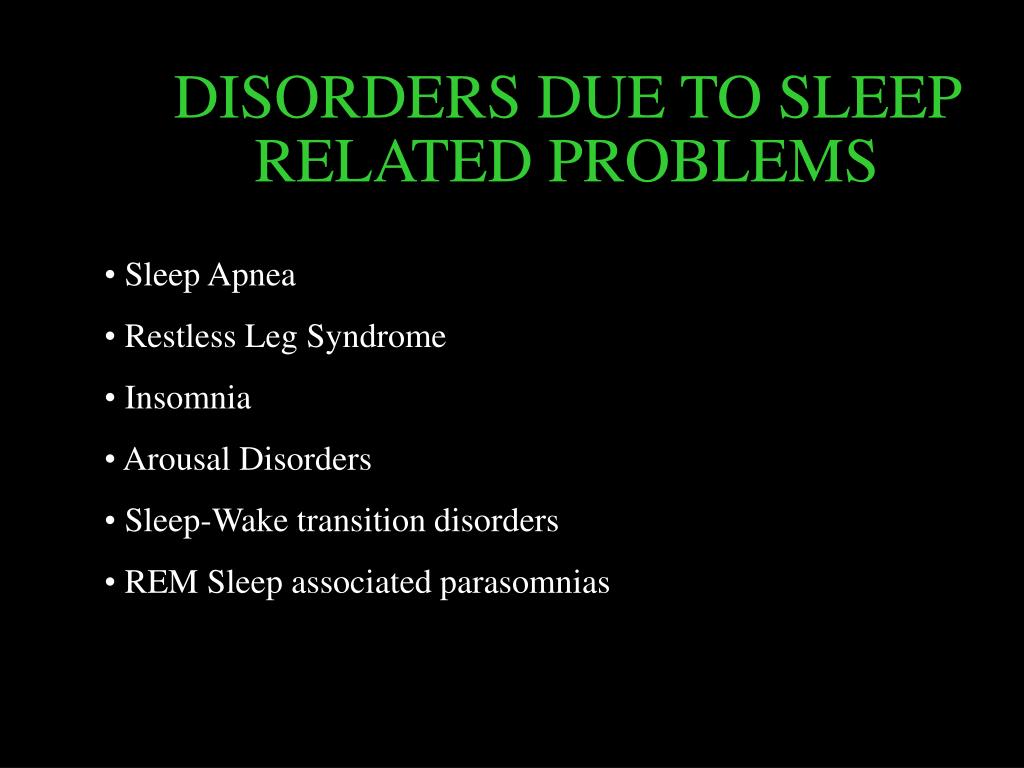 DISORDERS DUE TO SLEEP RELATED PROBLEMS

• Sleep Apnea
• Restless Leg Syndrome
• Insomnia
• Arousal Disorders
• Sleep-Wake transition disorders
• REM Sleep associated parasomnias